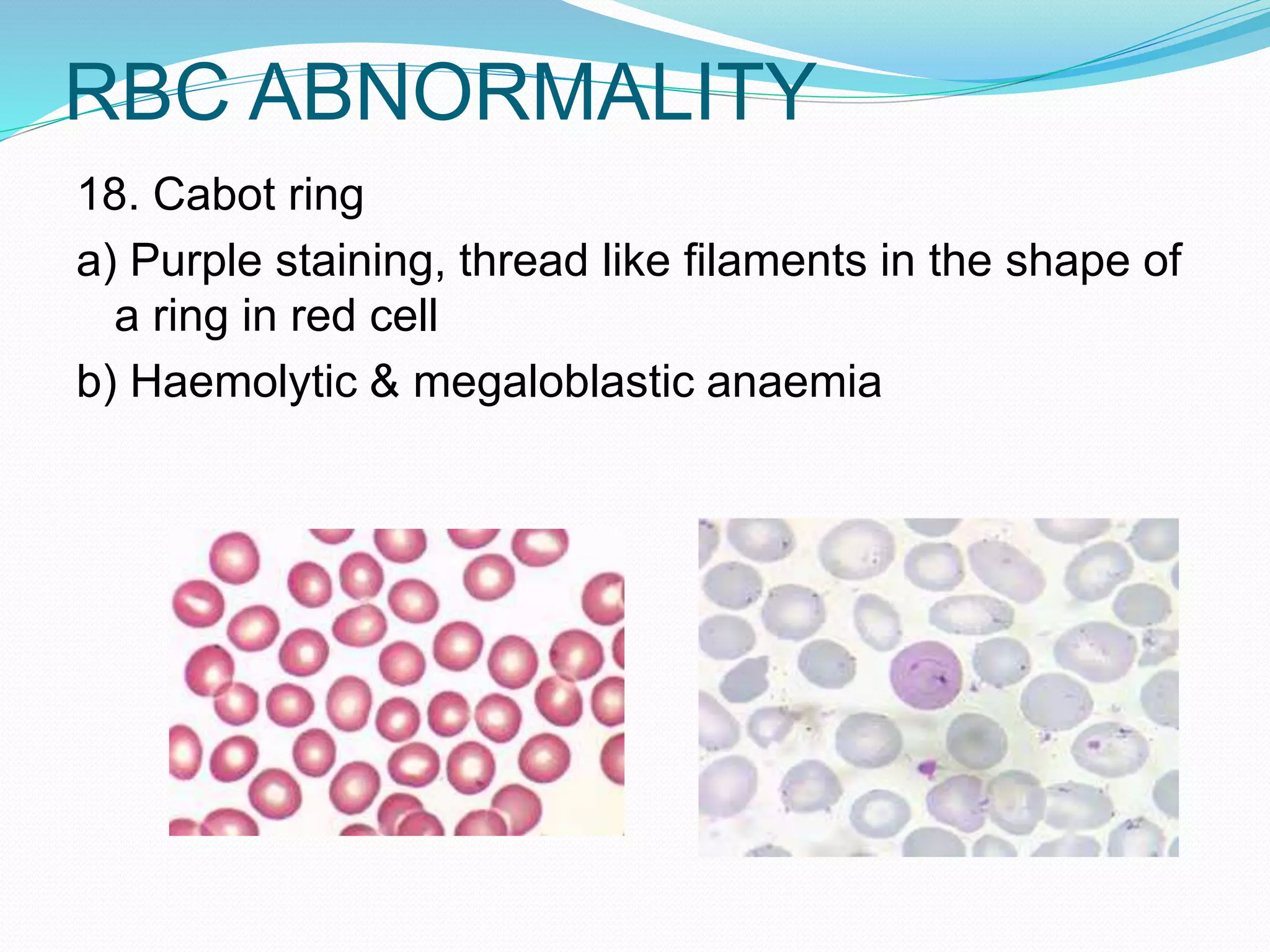 RBC ABNORMALITY

18. Cabot ring

a) Purple staining, thread like filaments in the shape of a ring in red cell

b) Haemolytic & megaloblastic anaemia